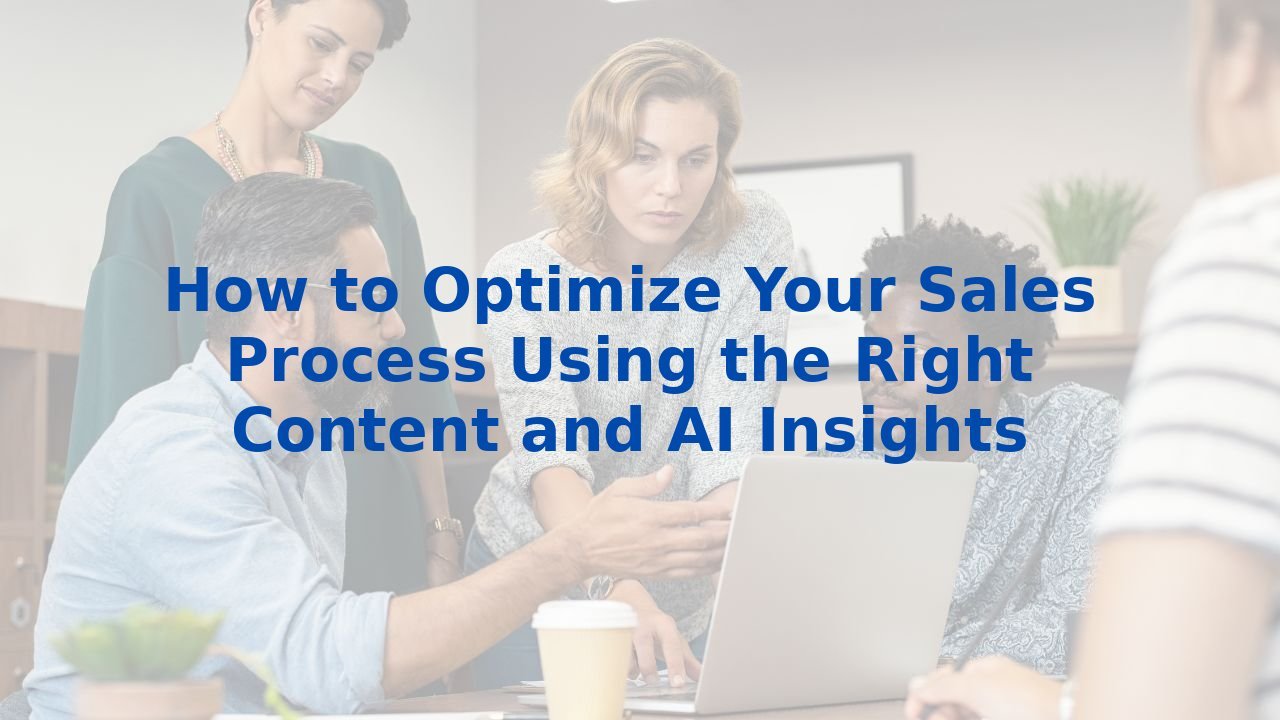 How to Optimize Your Sales Process Using the Right Content and AI Insights